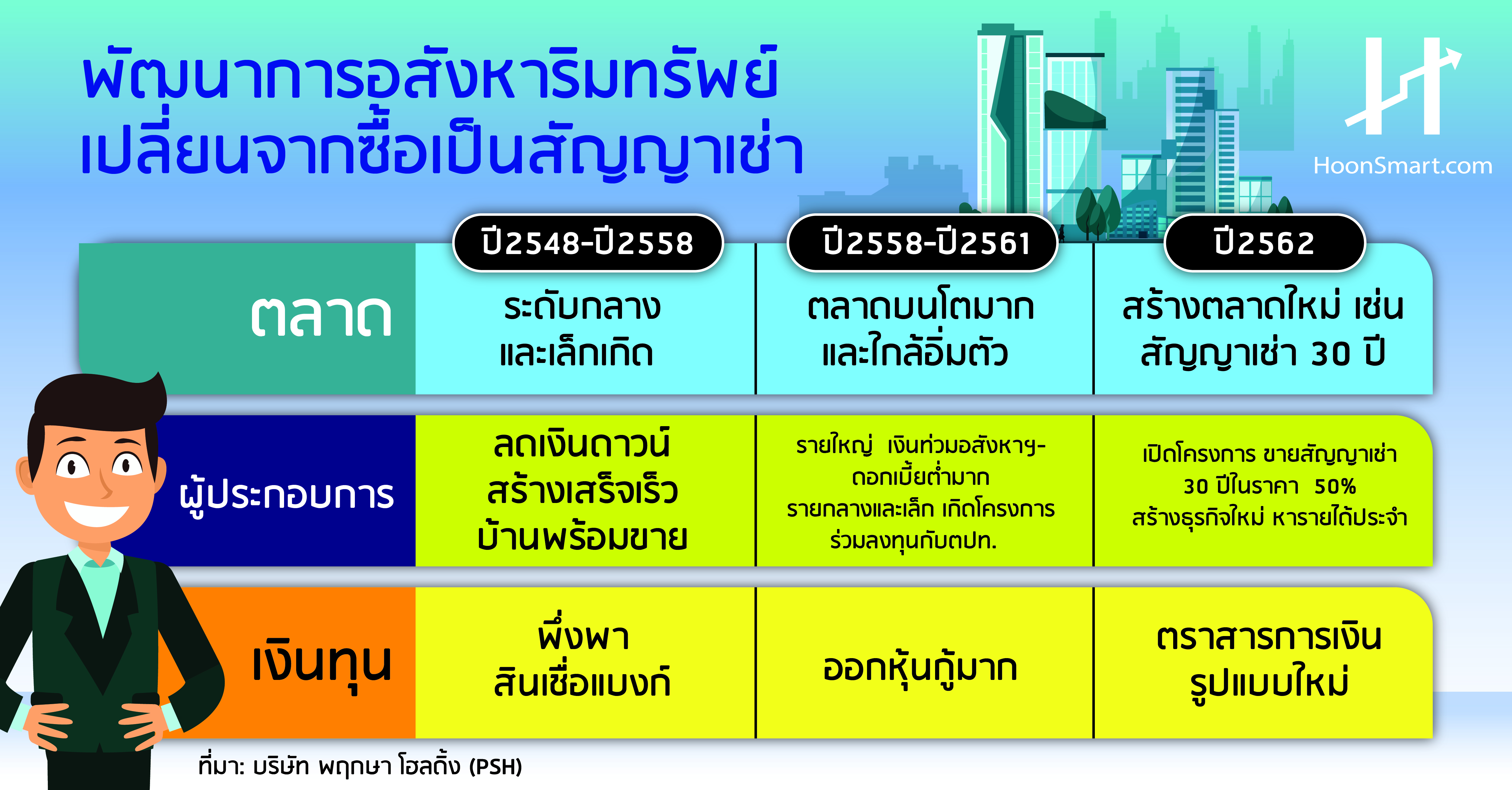 พัฒนาการอสังหาริมทรัพย์
เปลี่ยนจากซื้อเป็นสัญญาเช่า

HoonSmart.com

| | ปี2548-ปี2558 | ปี2558-ปี2561 | ปี2562 |
|---|---|---|---|
| ตลาด | ระดับกลาง และเล็กเกิด | ตลาดบนโตมาก และใกล้อิ่มตัว | สร้างตลาดใหม่ เช่น สัญญาเช่า 30 ปี |
| ผู้ประกอบการ | ลดเงินดาวน์ สร้างเสร็จเร็ว บ้านพร้อมขาย | รายใหญ่ เงินท่วมอสังหาฯ- ดอกเบี้ยต่ำมาก รายกลางและเล็ก เกิดโครงการ ร่วมลงทุนกับตปท. | เปิดโครงการ ขายสัญญาเช่า 30 ปีในราคา 50% สร้างธุรกิจใหม่ หารายได้ประจำ |
| เงินทุน | พึ่งพา สินเชื่อแบงก์ | ออกหุ้นกู้มาก | ตราสารการเงิน รูปแบบใหม่ |

ที่มา: บริษัท พฤกษา โฮลดิ้ง (PSH)